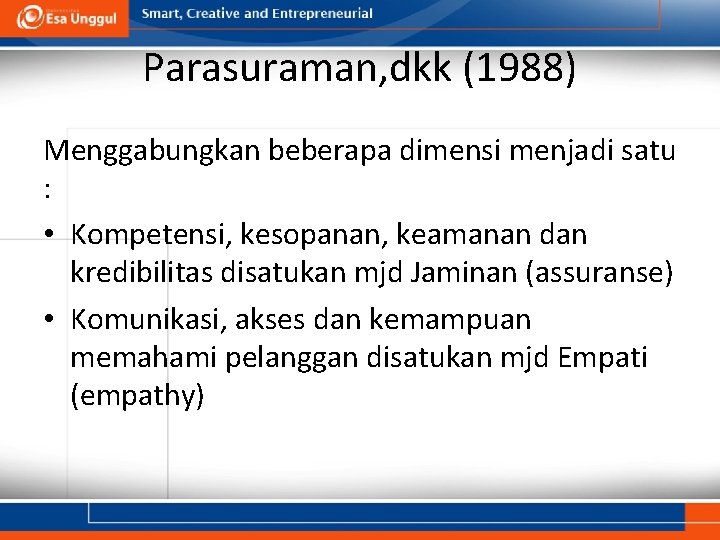 Esa Unggul
Smart, Creative and Entrepreneurial

Parasuraman,dkk (1988)

Menggabungkan beberapa dimensi menjadi satu :

• Kompetensi, kesopanan, keamanan dan kredibilitas disatukan mjd Jaminan (assuranse)
• Komunikasi, akses dan kemampuan memahami pelanggan disatukan mjd Empati (empathy)